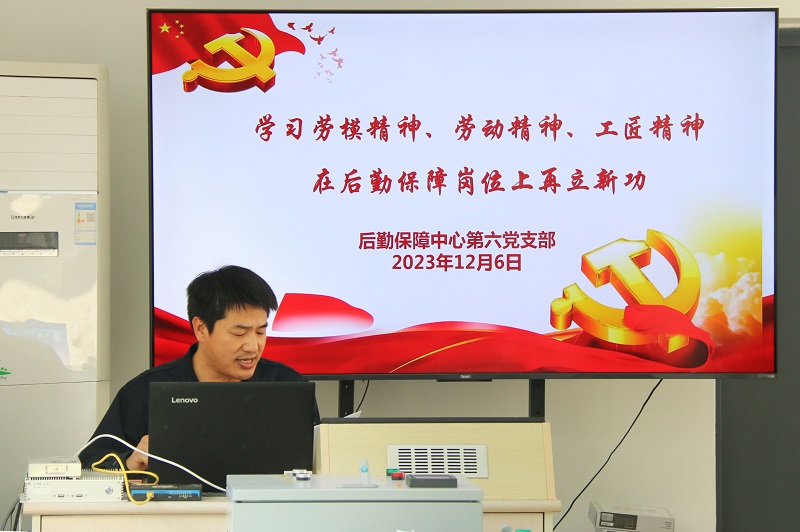 学习劳模精神、劳动精神、工匠精神

在后勤保障岗位上再立新功

后勤保障中心第六党支部
2023年12月6日

Lenovo